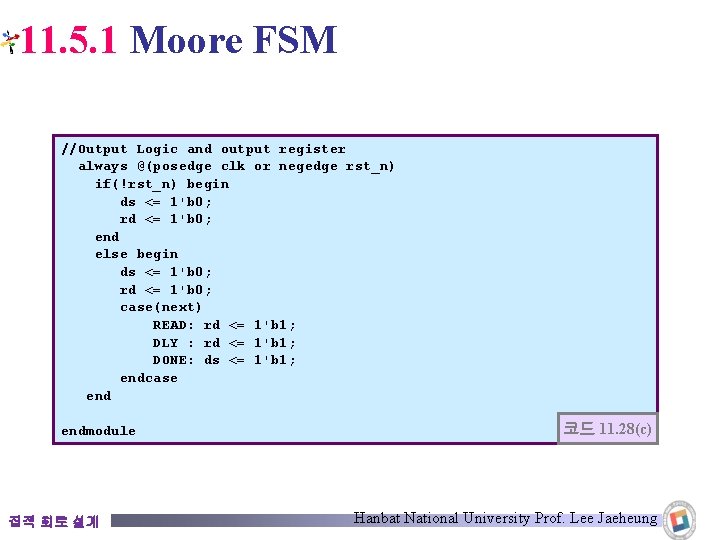 11.5.1 Moore FSM

//Output Logic and output register
always @(posedge clk or negedge rst_n)
if(!rst_n) begin
ds <= 1'b0;
rd <= 1'b0;
end
else begin
ds <= 1'b0;
rd <= 1'b0;
case(next)
READ: rd <= 1'b1;
DLY : rd <= 1'b1;
DONE: ds <= 1'b1;
endcase
end

endmodule

코드 11.28(c)

집적 회로 설계

Hanbat National University Prof. Lee Jaeheung